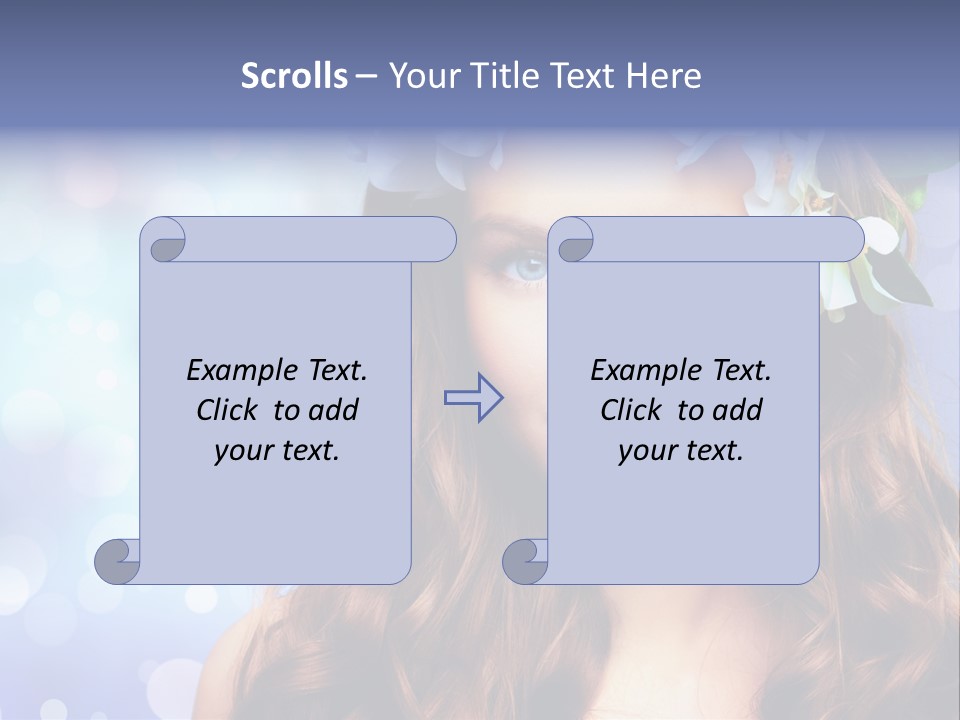 Scrolls – Your Title Text Here

Example Text. Click to add your text.

Example Text. Click to add your text.